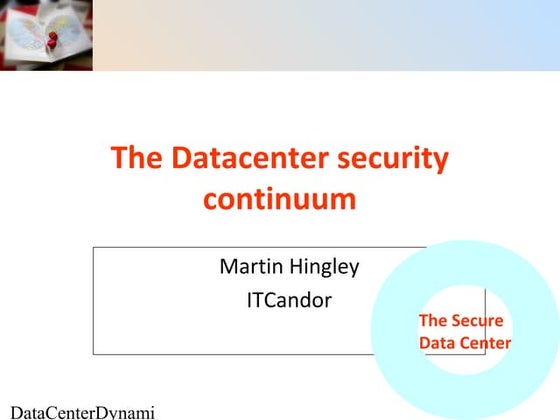 The Datacenter security continuum

Martin Hingley
ITCandor

The Secure Data Center

DataCenterDynami